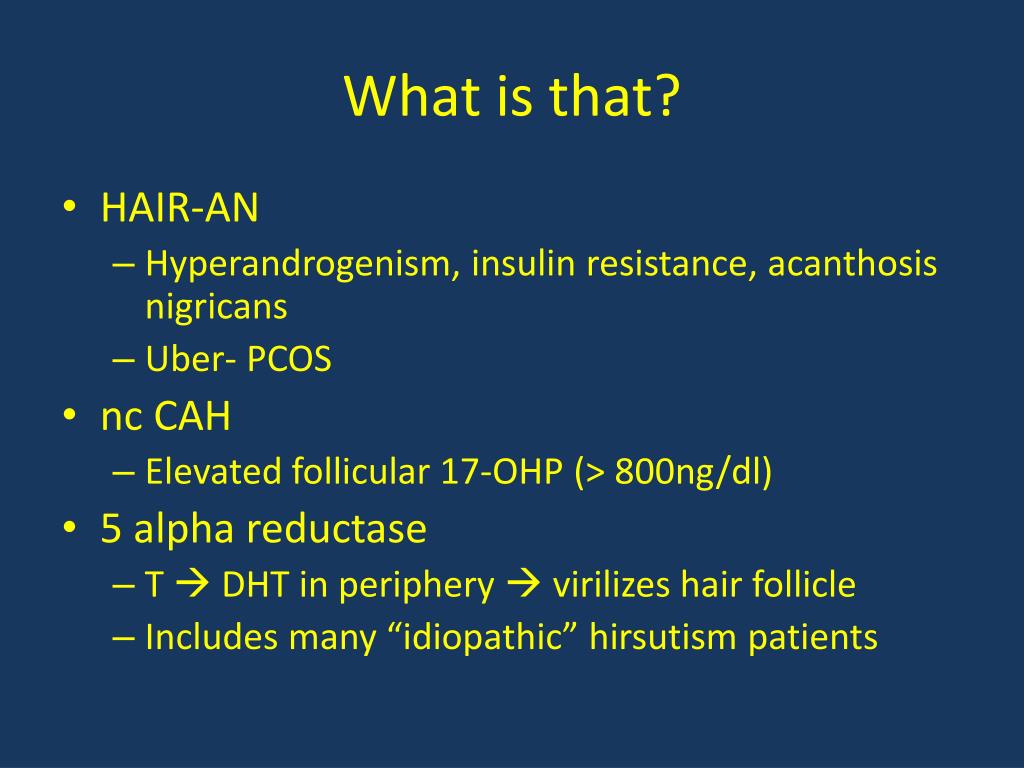 What is that?

• HAIR-AN
– Hyperandrogenism, insulin resistance, acanthosis nigricans
– Uber- PCOS
• nc CAH
– Elevated follicular 17-OHP (> 800ng/dl)
• 5 alpha reductase
– T → DHT in periphery → virilizes hair follicle
– Includes many “idiopathic” hirsutism patients